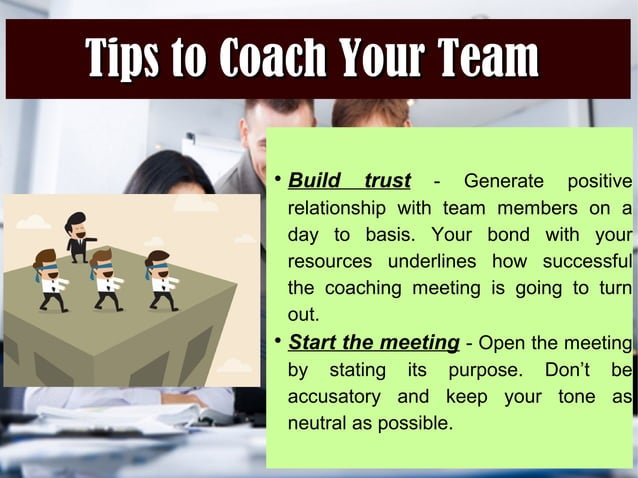 Tips to Coach Your Team

• Build trust - Generate positive relationship with team members on a day to basis. Your bond with your resources underlines how successful the coaching meeting is going to turn out.

• Start the meeting - Open the meeting by stating its purpose. Don't be accusatory and keep your tone as neutral as possible.